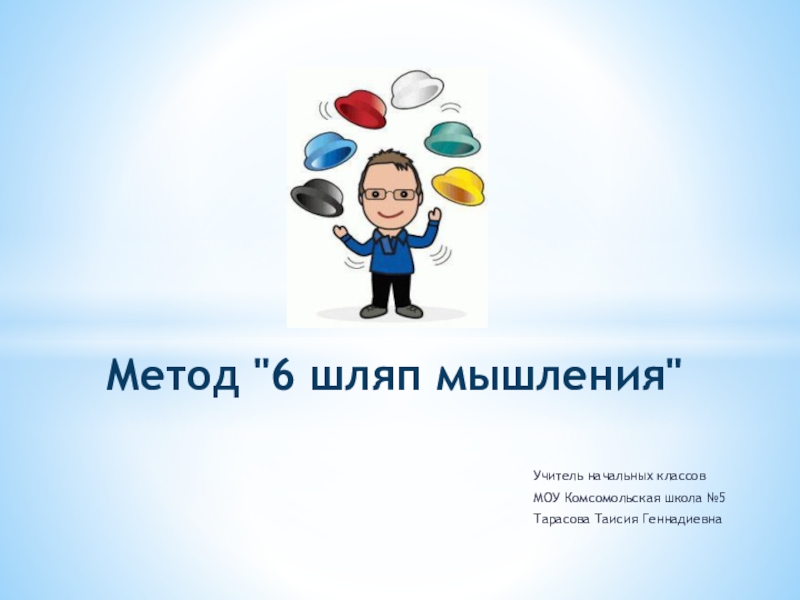 Метод "6 шляп мышления"

Учитель начальных классов
МОУ Комсомольская школа №5
Тарасова Таисия Геннадиевна